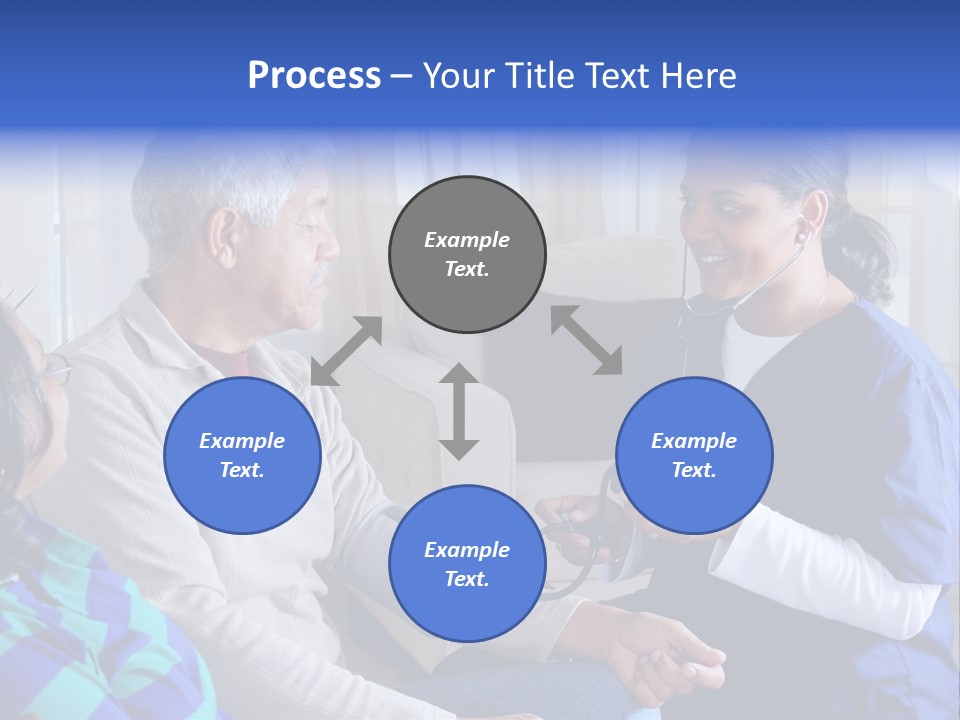 Process – Your Title Text Here

Example Text.

Example Text.

Example Text.

Example Text.